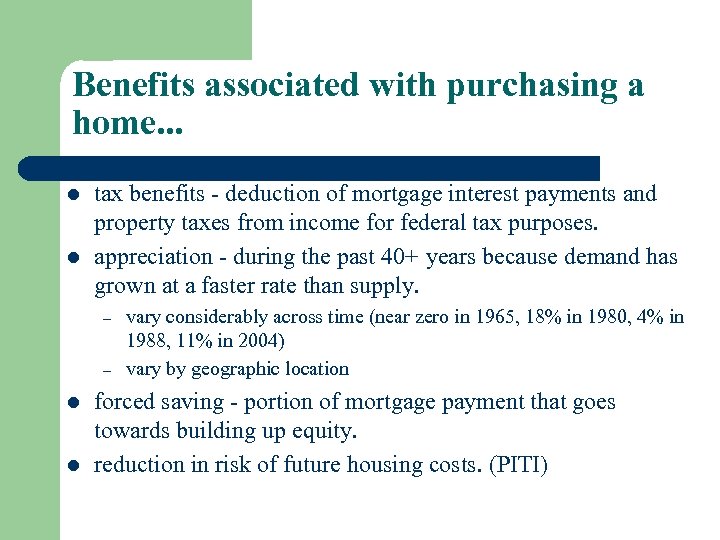 Benefits associated with purchasing a home...

- tax benefits - deduction of mortgage interest payments and property taxes from income for federal tax purposes.
- appreciation - during the past 40+ years because demand has grown at a faster rate than supply.
  – vary considerably across time (near zero in 1965, 18% in 1980, 4% in 1988, 11% in 2004)
  – vary by geographic location
- forced saving - portion of mortgage payment that goes towards building up equity.
- reduction in risk of future housing costs. (PITI)